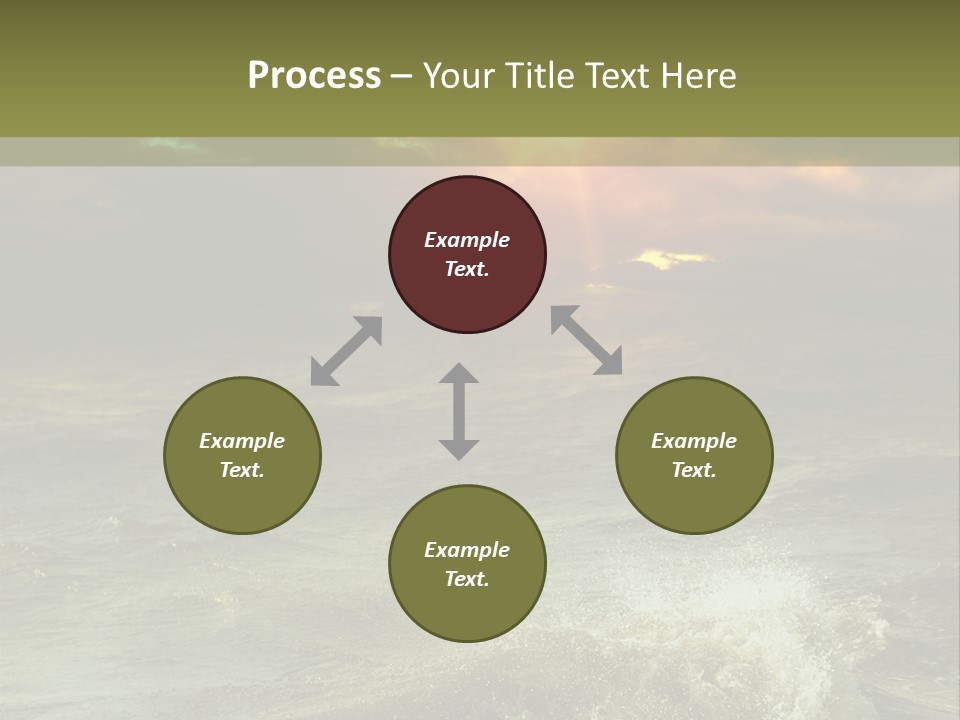 Process – Your Title Text Here

Example Text.

Example Text.

Example Text.

Example Text.